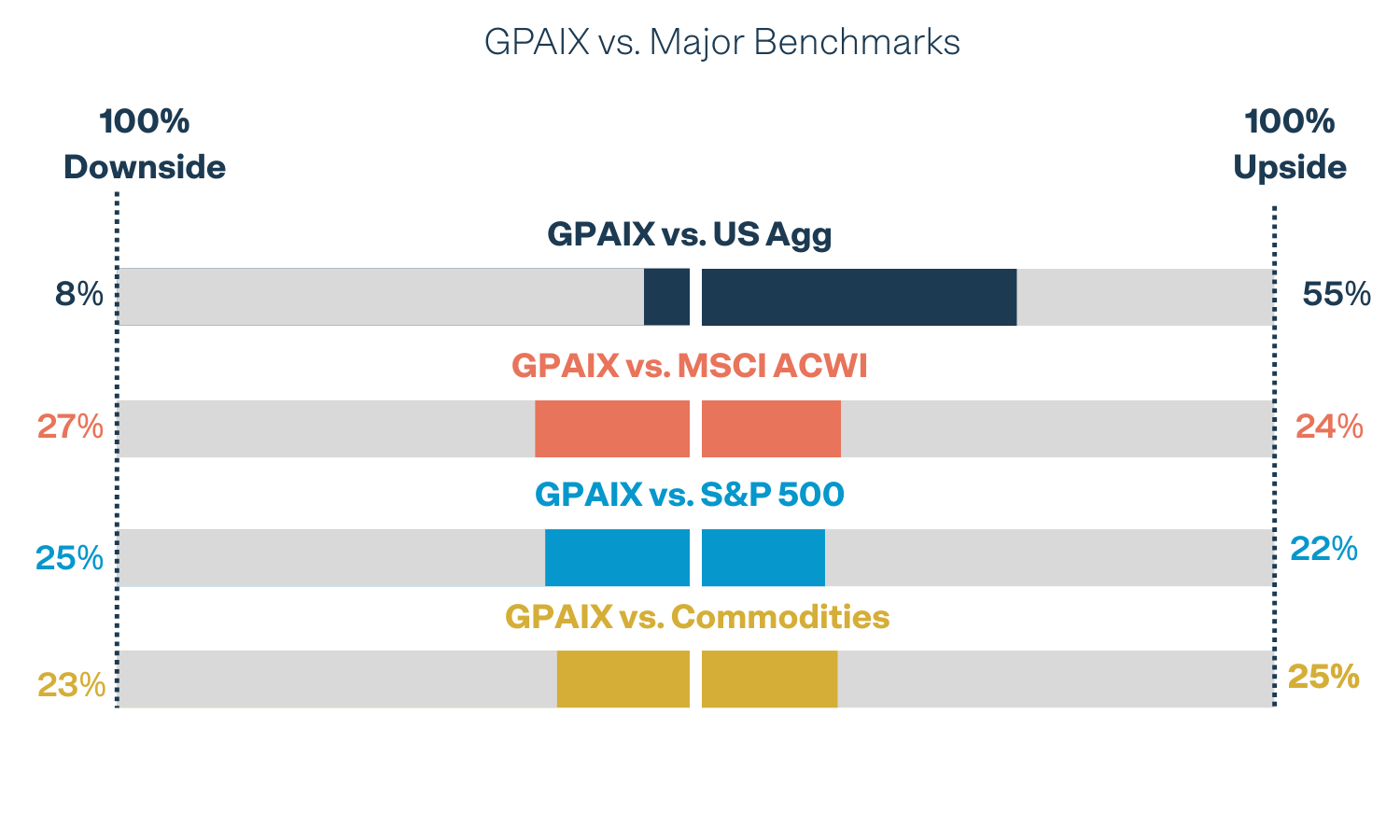 GPAIX vs. Major Benchmarks

100% Downside

100% Upside

GPAIX vs. US Agg

8%

55%

GPAIX vs. MSCI ACWI

27%

24%

GPAIX vs. S&P 500

25%

22%

GPAIX vs. Commodities

23%

25%